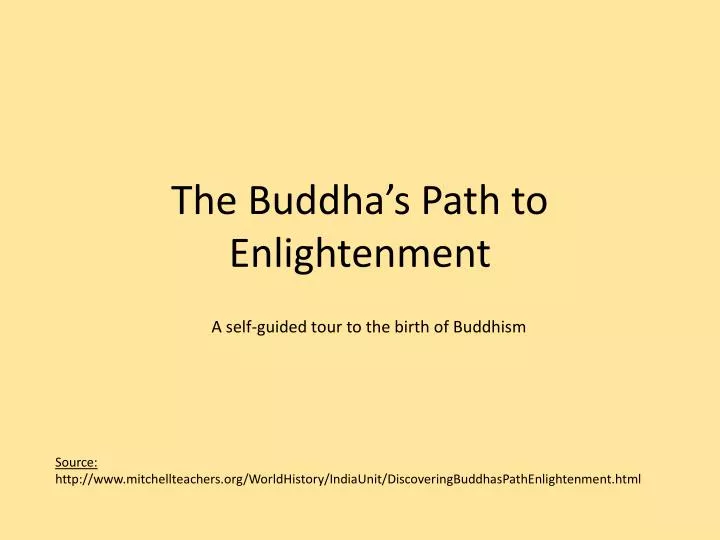 The Buddha's Path to Enlightenment

A self-guided tour to the birth of Buddhism

Source:
http://www.mitchellteachers.org/WorldHistory/IndiaUnit/DiscoveringBuddhasPathEnlightenment.html